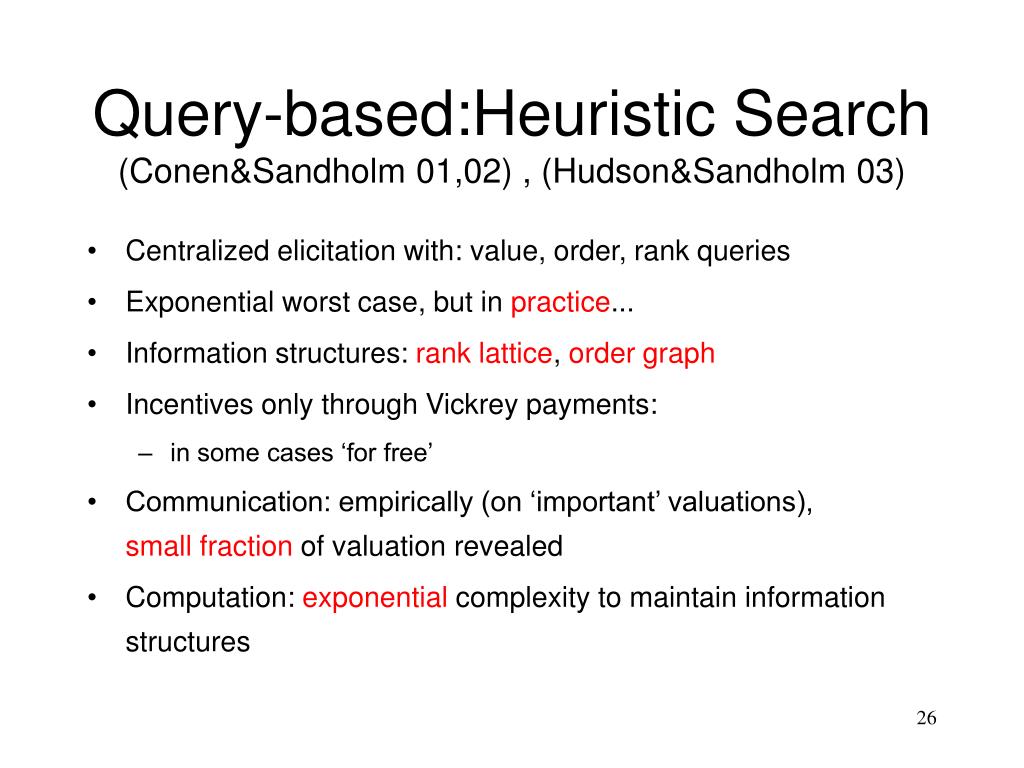 Query-based:Heuristic Search
(Conen&Sandholm 01,02) , (Hudson&Sandholm 03)

• Centralized elicitation with: value, order, rank queries
• Exponential worst case, but in practice...
• Information structures: rank lattice, order graph
• Incentives only through Vickrey payments:
– in some cases ‘for free’
• Communication: empirically (on ‘important’ valuations), small fraction of valuation revealed
• Computation: exponential complexity to maintain information structures

26